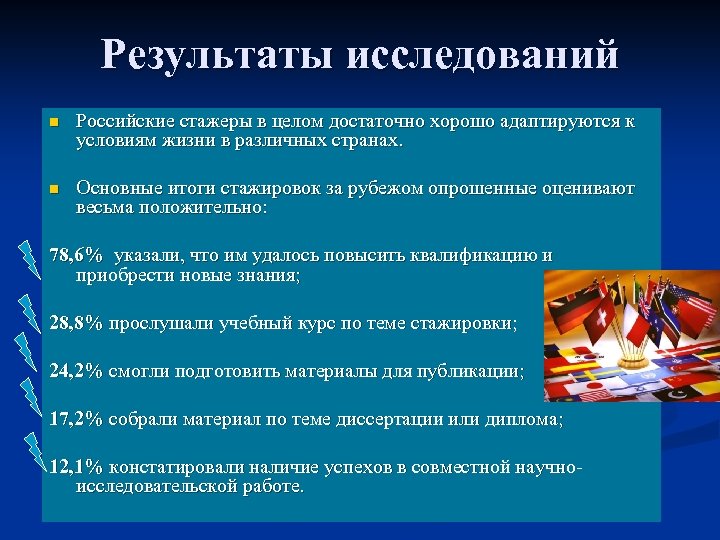 Результаты исследований

Российские стажеры в целом достаточно хорошо адаптируются к условиям жизни в различных странах.

Основные итоги стажировок за рубежом опрошенные оценивают весьма положительно:

78,6% указали, что им удалось повысить квалификацию и приобрести новые знания;

28,8% прослушали учебный курс по теме стажировки;

24,2% смогли подготовить материалы для публикации;

17,2% собрали материал по теме диссертации или диплома;

12,1% констатировали наличие успехов в совместной научно-исследовательской работе.